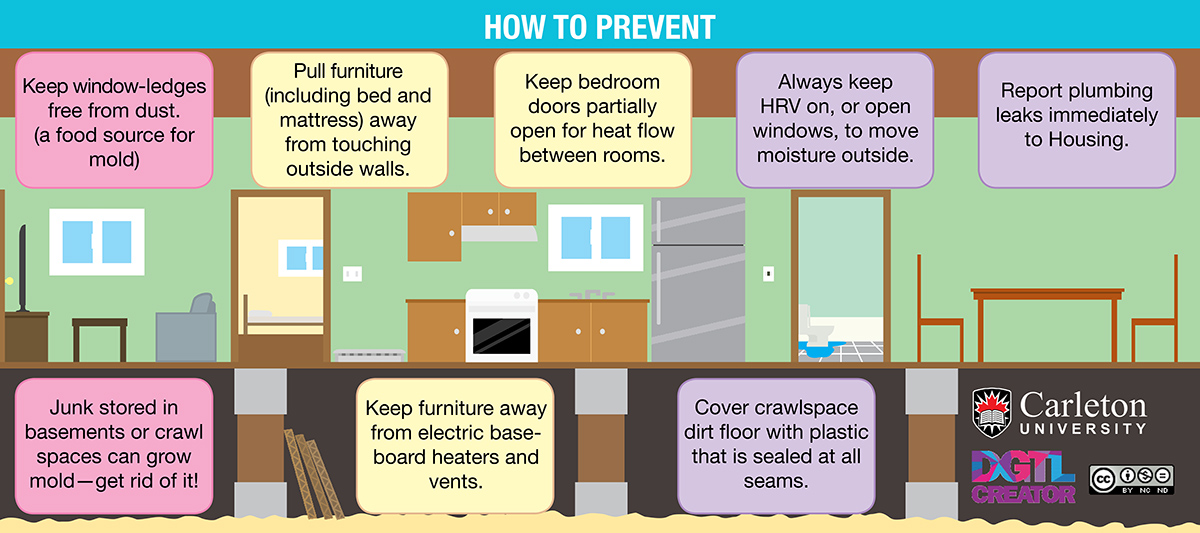 HOW TO PREVENT

Keep window-ledges free from dust. (a food source for mold)

Pull furniture (including bed and mattress) away from touching outside walls.

Keep bedroom doors partially open for heat flow between rooms.

Always keep HRV on, or open windows, to move moisture outside.

Report plumbing leaks immediately to Housing.

Junk stored in basements or crawl spaces can grow mold—get rid of it!

Keep furniture away from electric baseboard heaters and vents.

Cover crawlspace dirt floor with plastic that is sealed at all seams.

Carleton UNIVERSITY

DGTL CREATOR

cc BY NC ND